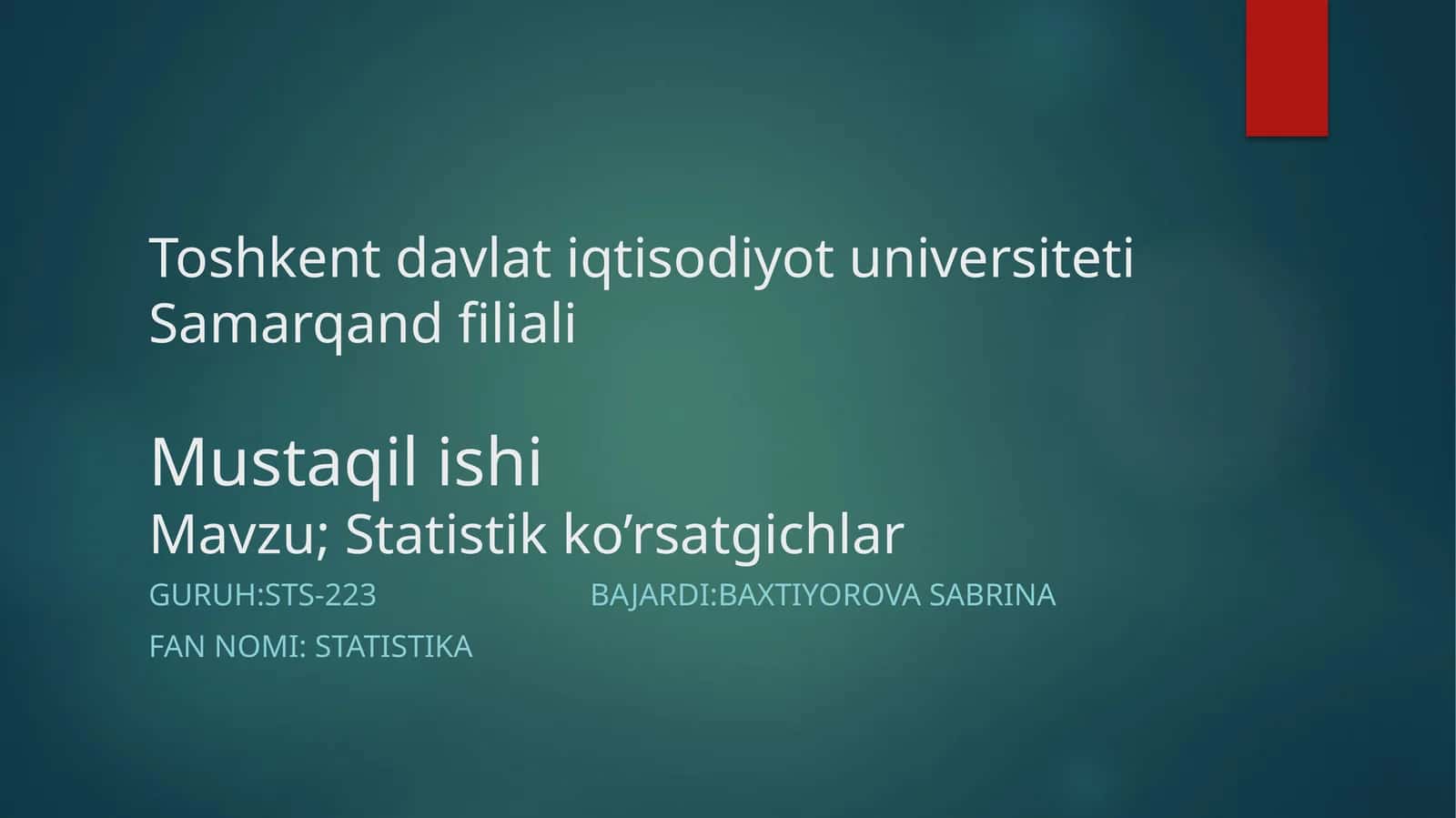 Toshkent davlat iqtisodiyot universiteti Samarqand filiali

Mustaqil ishi
Mavzu; Statistik ko’rsatgichlar

GURUH:STS-223 BAJARDI:BAXTIYOROVA SABRINA

FAN NOMI: STATISTIKA